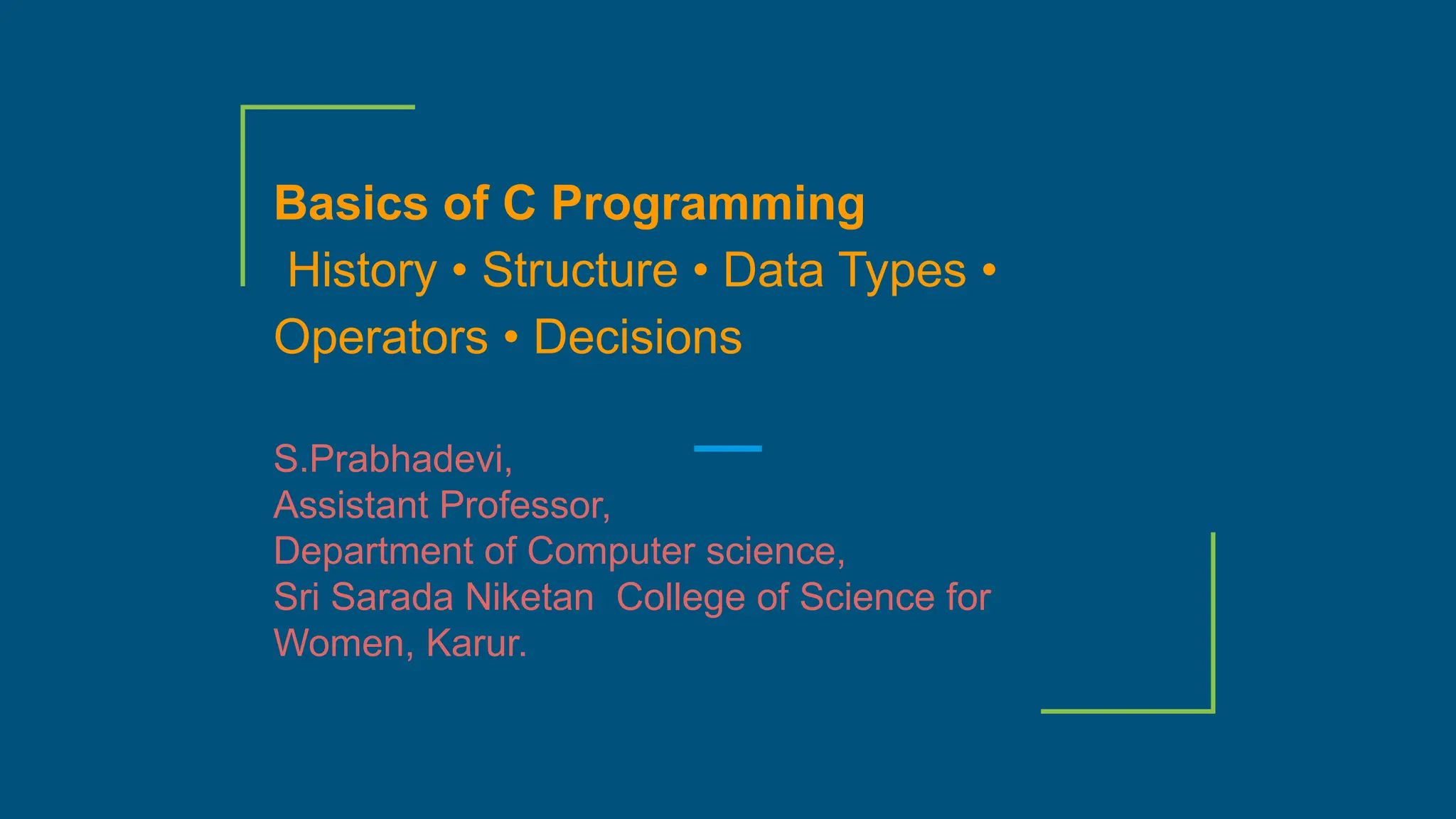 Basics of C Programming
History • Structure • Data Types • Operators • Decisions

S.Prabhadevi,
Assistant Professor,
Department of Computer science,
Sri Sarada Niketan College of Science for Women, Karur.